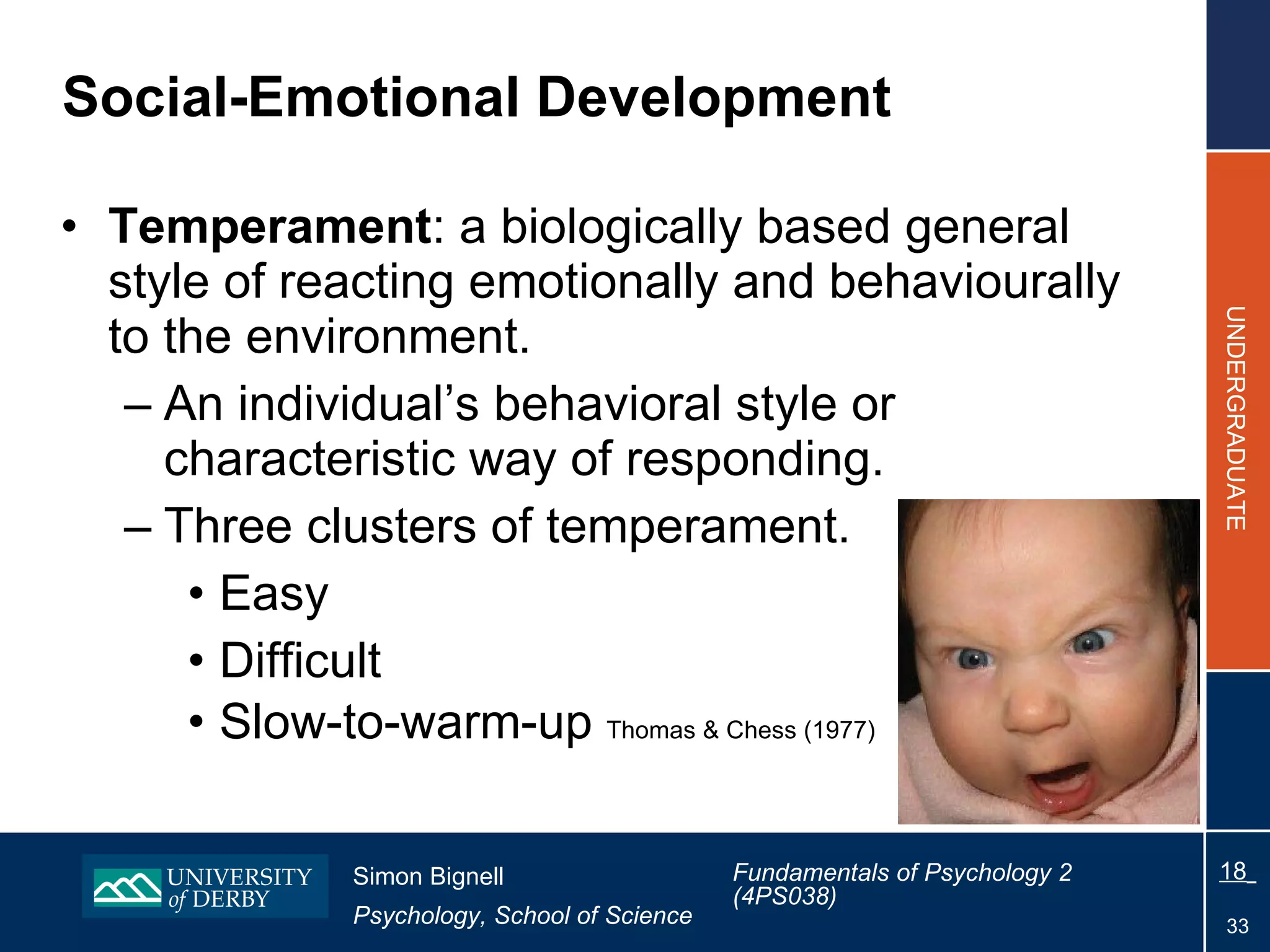 Social-Emotional Development

• Temperament: a biologically based general style of reacting emotionally and behaviourally to the environment.

– An individual's behavioral style or characteristic way of responding.

– Three clusters of temperament.

• Easy

• Difficult

• Slow-to-warm-up Thomas & Chess (1977)

UNDERGRADUATE

UNIVERSITY of DERBY

Simon Bignell

Psychology, School of Science

Fundamentals of Psychology 2 (4PS038)

18

33